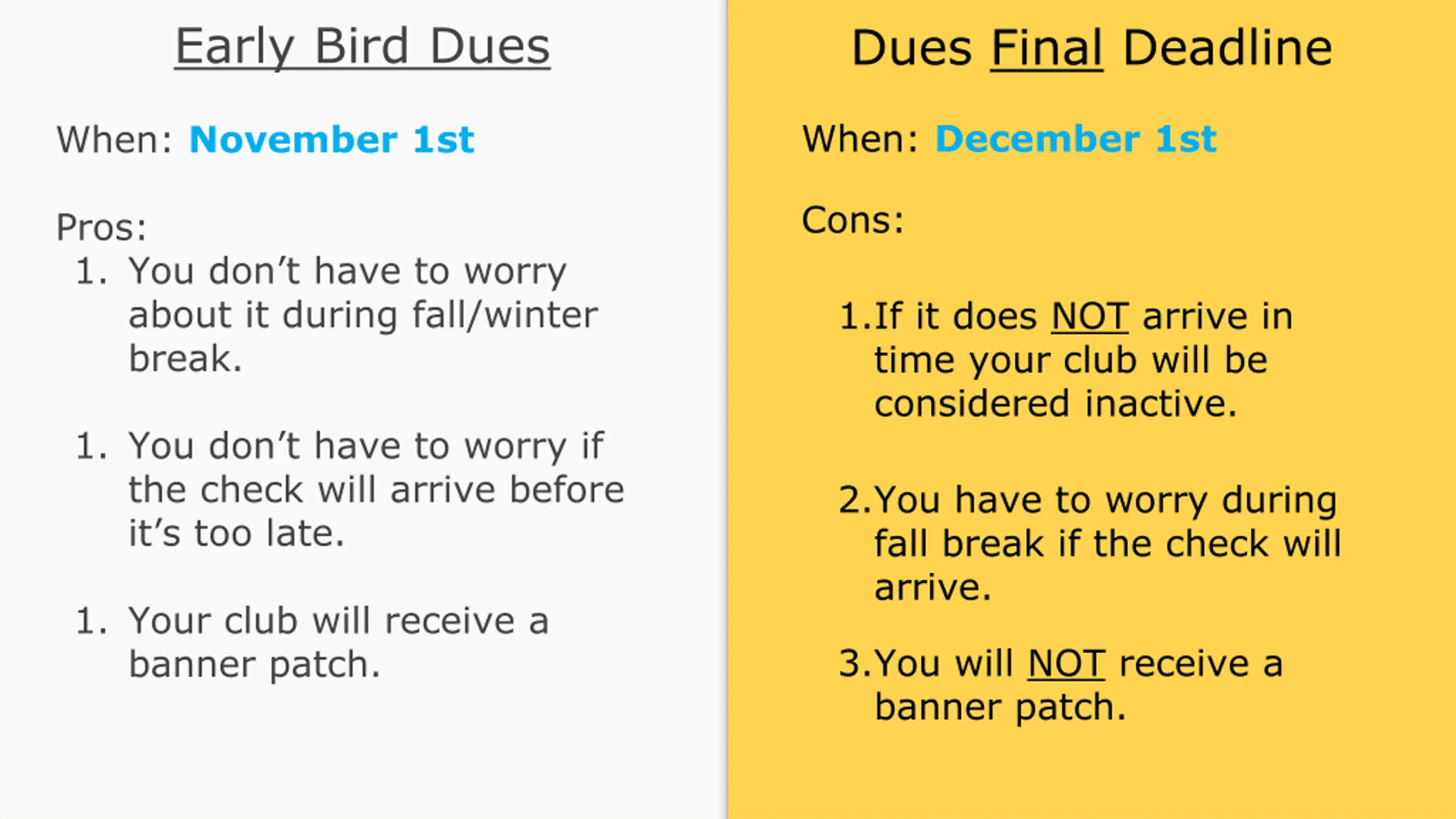 Early Bird Dues

When: November 1st

Pros:
1. You don't have to worry about it during fall/winter break.

1. You don't have to worry if the check will arrive before it's too late.

1. Your club will receive a banner patch.

Dues Final Deadline

When: December 1st

Cons:

1. If it does NOT arrive in time your club will be considered inactive.

2. You have to worry during fall break if the check will arrive.

3. You will NOT receive a banner patch.